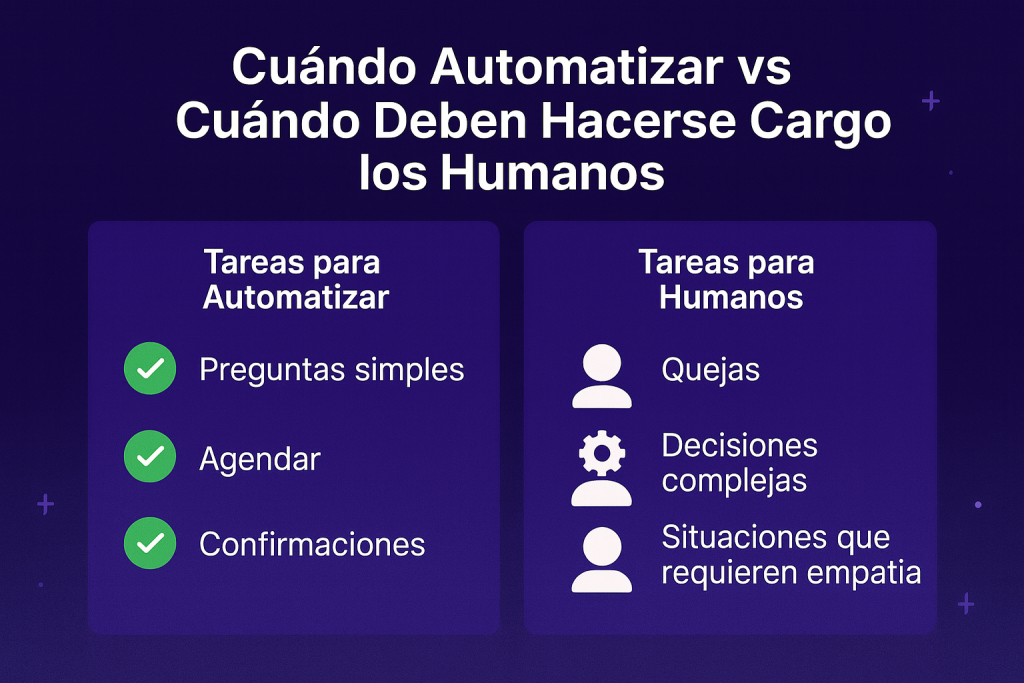 Cuándo Automatizar vs Cuándo Deben Hacerse Cargo los Humanos

Tareas para Automatizar

Preguntas simples

Agendar

Confirmaciones

Tareas para Humanos

Quejas

Decisiones complejas

Situaciones que requieren empatia